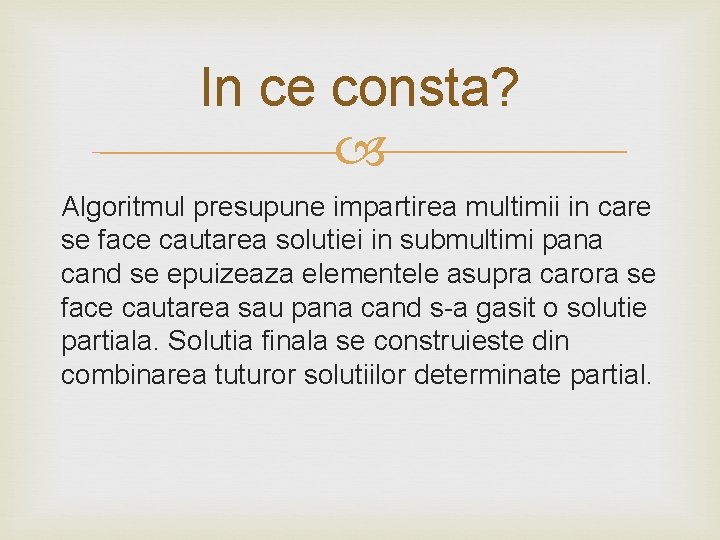 In ce consta?

Algoritmul presupune impartirea multimii in care se face cautarea solutiei in submultimi pana cand se epuizeaza elementele asupra carora se face cautarea sau pana cand s-a gasit o solutie partiala. Solutia finala se construieste din combinarea tuturor solutiilor determinate partial.